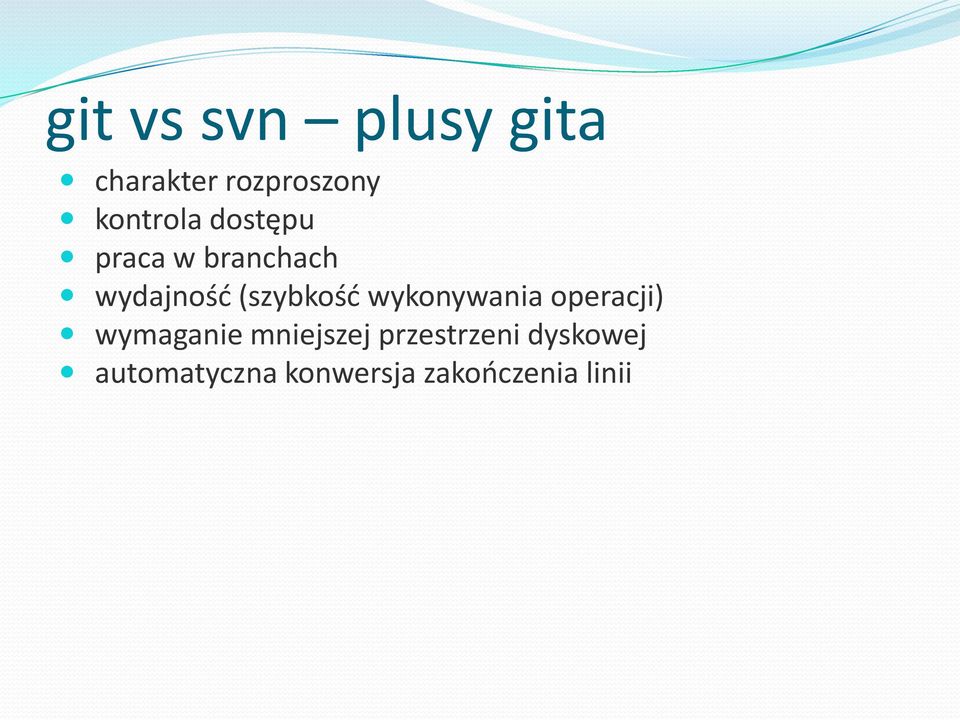 git vs svn – plusy gita

- charakter rozproszony
- kontrola dostępu
- praca w branchach
- wydajność (szybkość wykonywania operacji)
- wymaganie mniejszej przestrzeni dyskowej
- automatyczna konwersja zakończenia linii